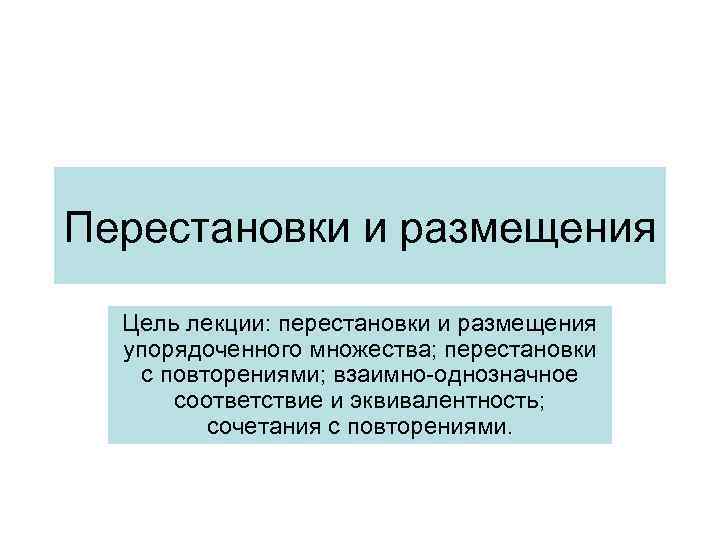 Перестановки и размещения

Цель лекции: перестановки и размещения упорядоченного множества; перестановки с повторениями; взаимно-однозначное соответствие и эквивалентность; сочетания с повторениями.